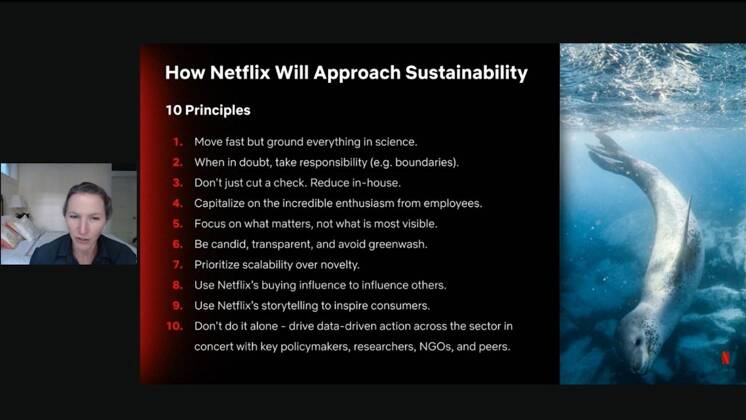 How Netflix Will Approach Sustainability

10 Principles

1. Move fast but ground everything in science.
2. When in doubt, take responsibility (e.g. boundaries).
3. Don't just cut a check. Reduce in-house.
4. Capitalize on the incredible enthusiasm from employees.
5. Focus on what matters, not what is most visible.
6. Be candid, transparent, and avoid greenwash.
7. Prioritize scalability over novelty.
8. Use Netflix's buying influence to influence others.
9. Use Netflix's storytelling to inspire consumers.
10. Don't do it alone - drive data-driven action across the sector in concert with key policymakers, researchers, NGOs, and peers.

N